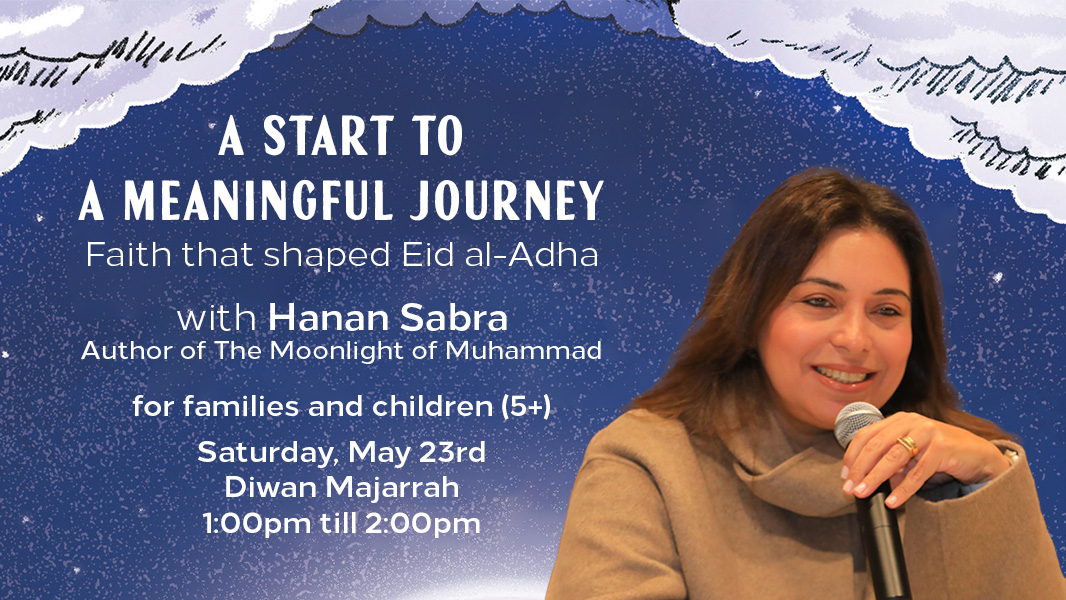 A START TO
A MEANINGFUL JOURNEY
Faith that shaped Eid al-Adha

with Hanan Sabra
Author of The Moonlight of Muhammad

for families and children (5+)

Saturday, May 23rd
Diwan Majarrah
1:00pm till 2:00pm